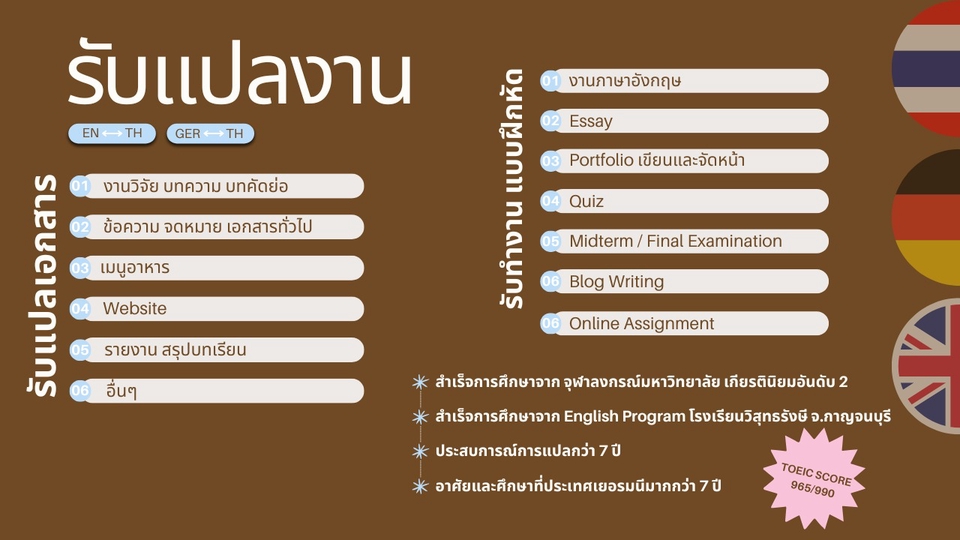 รับแปลงาน

EN ⟷ TH   GER ⟷ TH

รับแปลเอกสาร

01 งานวิจัย บทความ บทคัดย่อ
02 ข้อความ จดหมาย เอกสารทั่วไป
03 เมนูอาหาร
04 Website
05 รายงาน สรุปบทเรียน
06 อื่นๆ

รับทำงาน แบบฝึกหัด

01 งานภาษาอังกฤษ
02 Essay
03 Portfolio เขียนและจัดหน้า
04 Quiz
05 Midterm / Final Examination
06 Blog Writing
06 Online Assignment

สำเร็จการศึกษาจาก จุฬาลงกรณ์มหาวิทยาลัย เกียรตินิยมอันดับ 2
สำเร็จการศึกษาจาก English Program โรงเรียนวิสุทธรังษี จ.กาญจนบุรี
ประสบการณ์การแปลกว่า 7 ปี
อาศัยและศึกษาที่ประเทศเยอรมนีมากกว่า 7 ปี

TOEIC SCORE 965/990